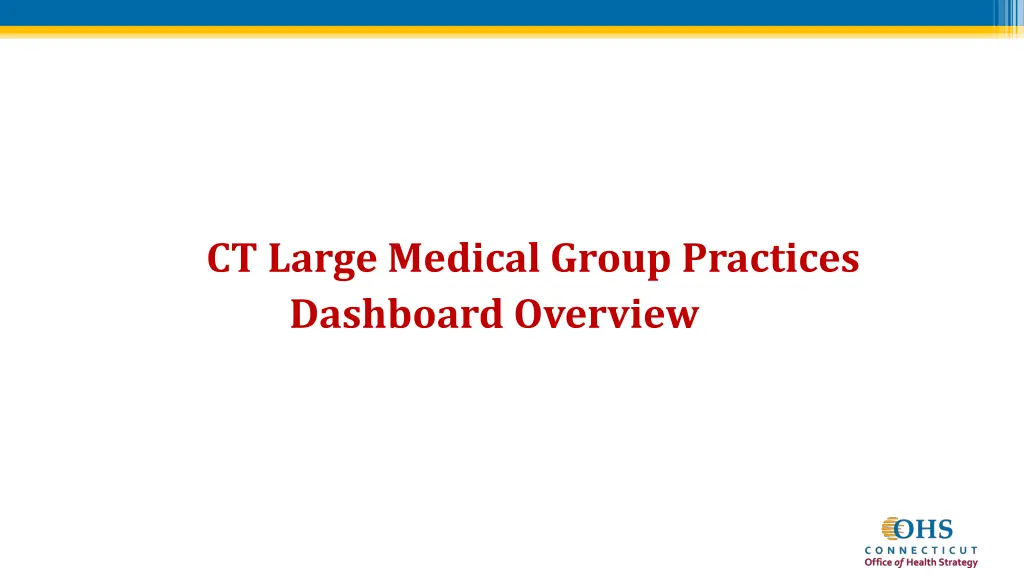 CT Large Medical Group Practices
Dashboard Overview

OHS
CONNECTICUT
Office of Health Strategy